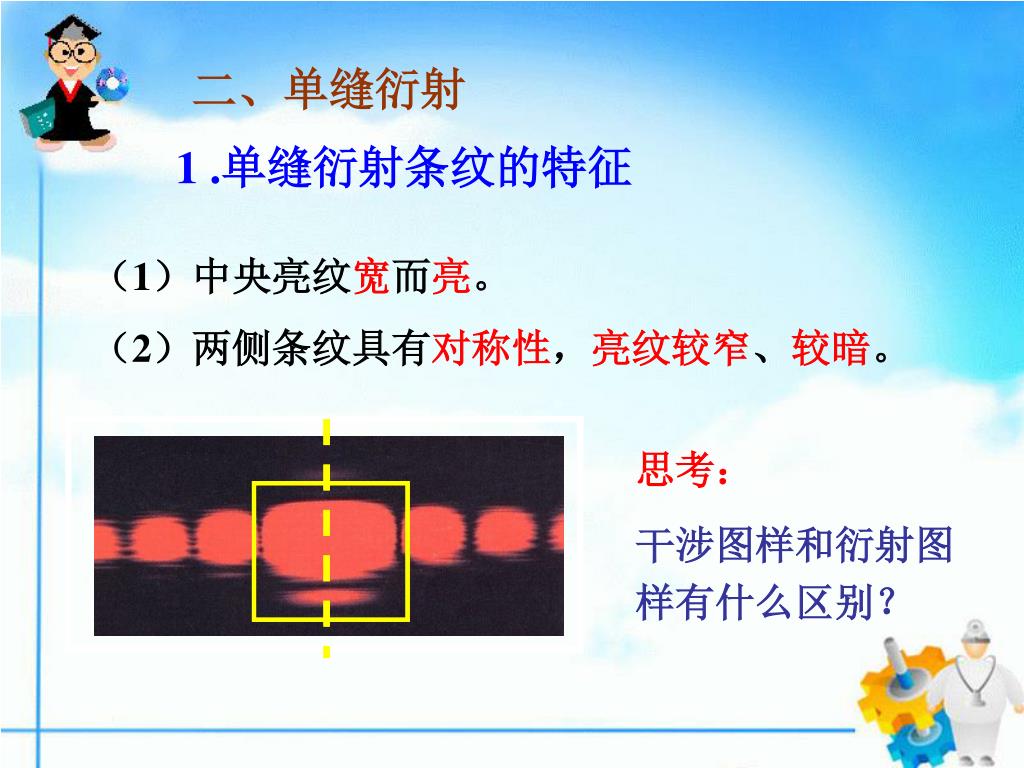 二、单缝衍射

1 .单缝衍射条纹的特征

（1）中央亮纹宽而亮。

（2）两侧条纹具有对称性，亮纹较窄、较暗。

思考：

干涉图样和衍射图样有什么区别？